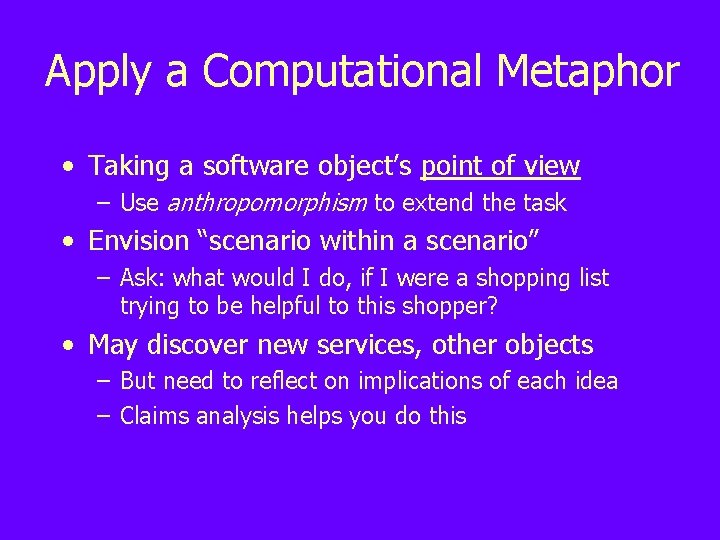 Apply a Computational Metaphor

• Taking a software object's point of view
– Use anthropomorphism to extend the task

• Envision "scenario within a scenario"
– Ask: what would I do, if I were a shopping list trying to be helpful to this shopper?

• May discover new services, other objects
– But need to reflect on implications of each idea
– Claims analysis helps you do this